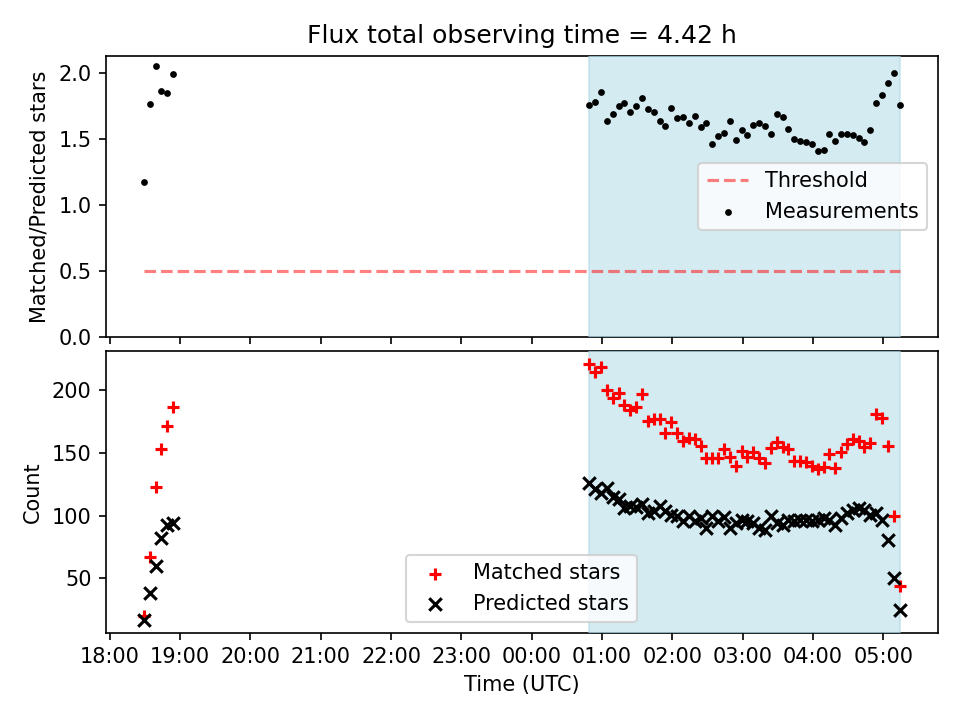 Flux total observing time = 4.42 h

Matched/Predicted stars

2.0
1.5
1.0
0.5
0.0

Threshold
Measurements

Count

200
150
100
50

Matched stars
Predicted stars

18:00 19:00 20:00 21:00 22:00 23:00 00:00 01:00 02:00 03:00 04:00 05:00

Time (UTC)